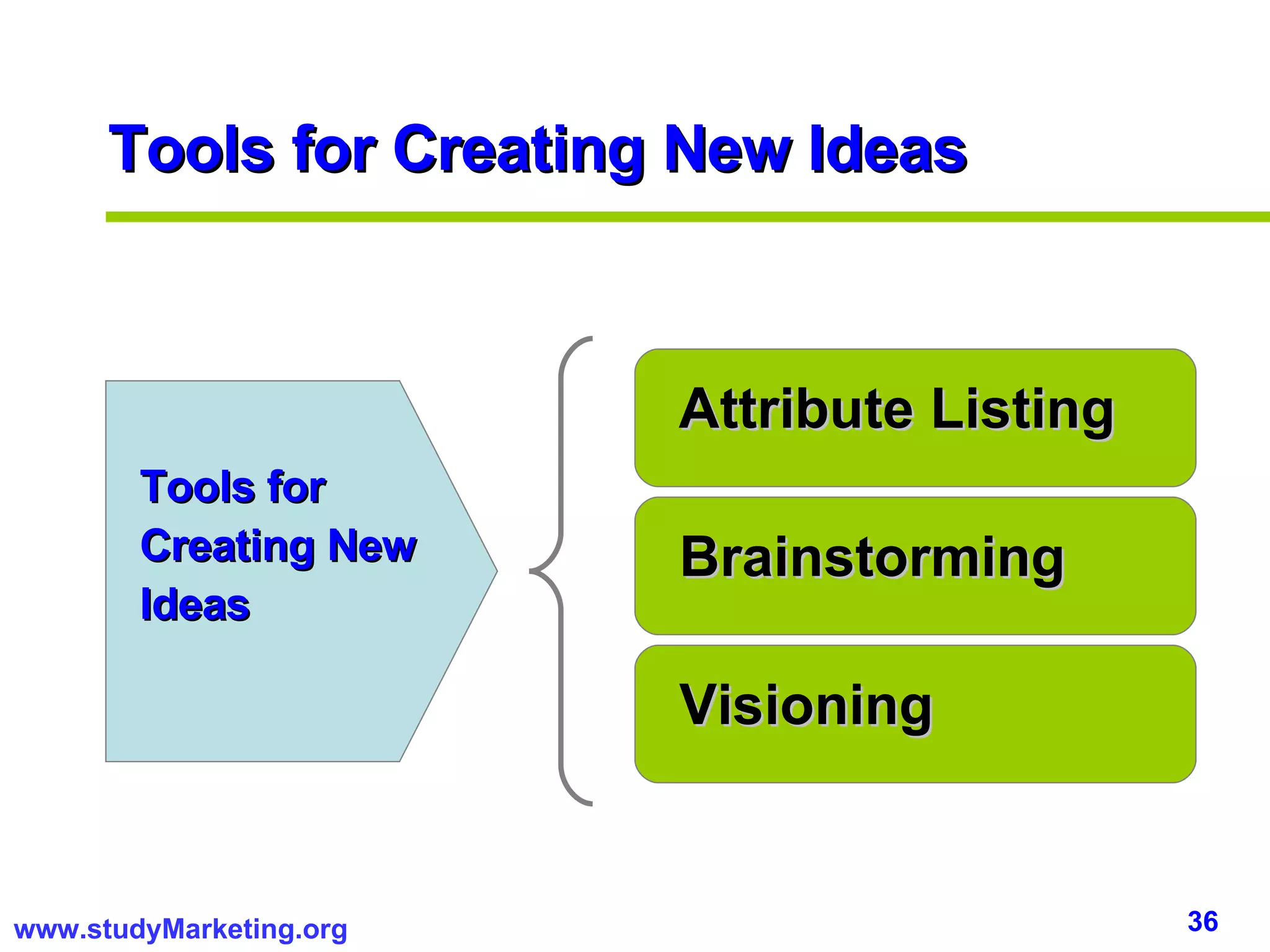 Tools for Creating New Ideas

Tools for Creating New Ideas

Attribute Listing

Brainstorming

Visioning

www.studyMarketing.org

36